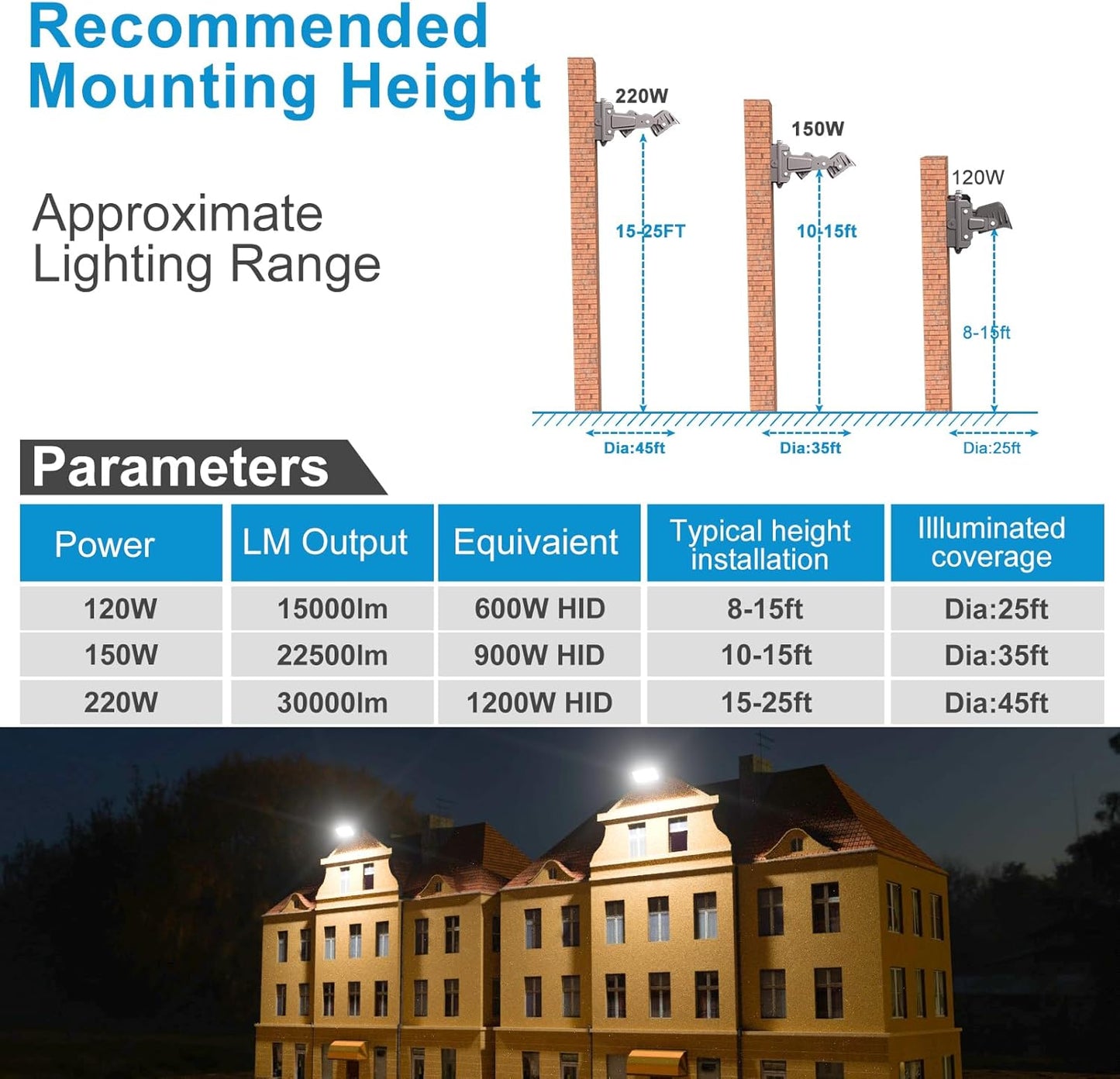 Recommended Mounting Height

Approximate Lighting Range

220W
15-25FT
Dia:45ft

150W
10-15ft
Dia:35ft

120W
8-15ft
Dia:25ft

Parameters

| Power | LM Output | Equivaient | Typical height installation | Illuminated coverage |
|---|---|---|---|---|
| 120W | 15000lm | 600W HID | 8-15ft | Dia:25ft |
| 150W | 22500lm | 900W HID | 10-15ft | Dia:35ft |
| 220W | 30000lm | 1200W HID | 15-25ft | Dia:45ft |